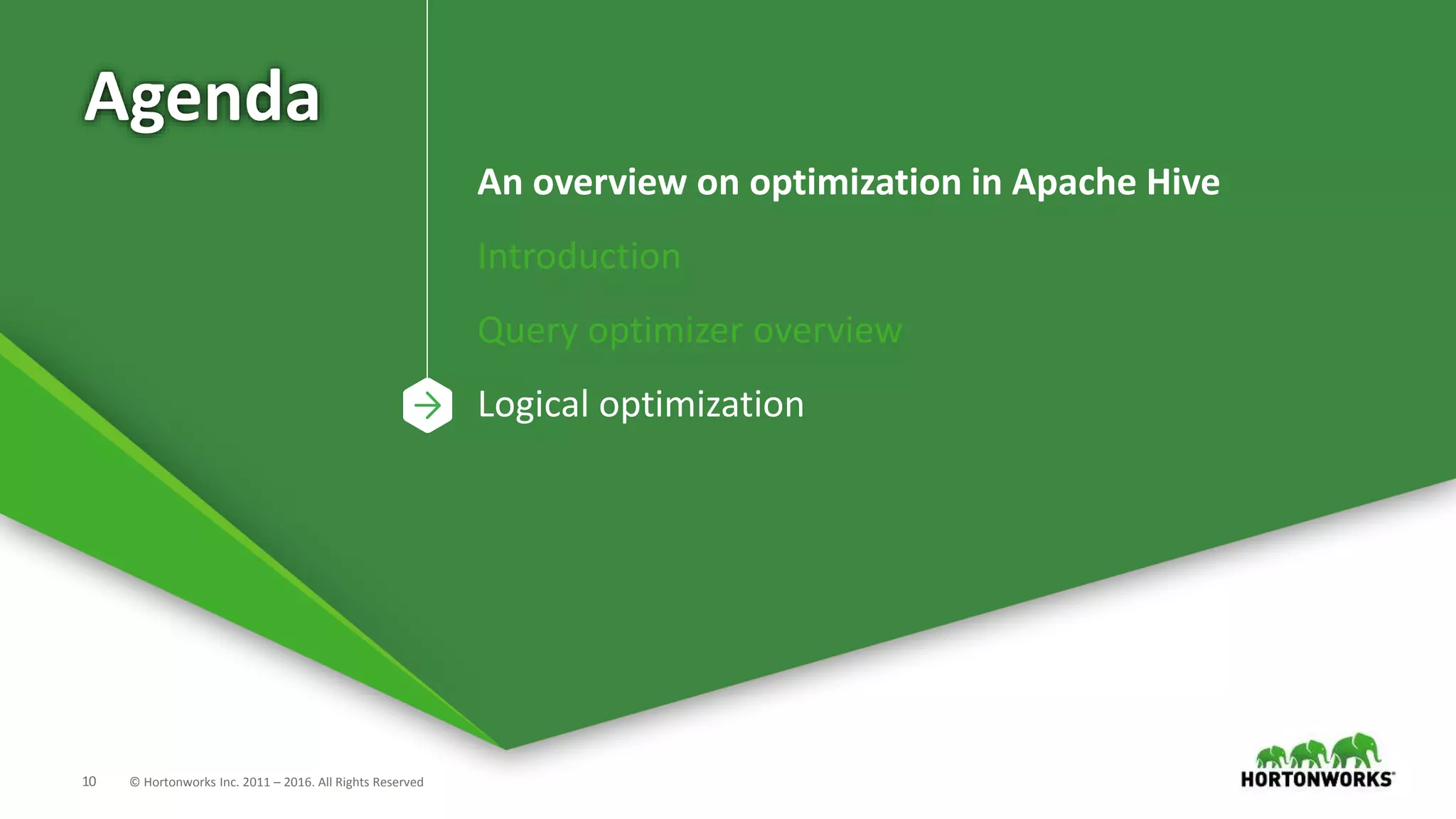 Agenda

An overview on optimization in Apache Hive

Introduction

Query optimizer overview

Logical optimization

10 © Hortonworks Inc. 2011 – 2016. All Rights Reserved

HORTONWORKS